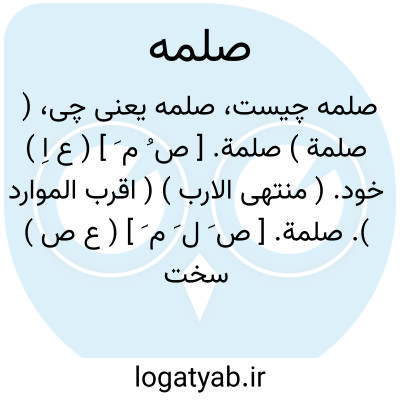 صلمه

صلمه چیست، صلمه یعنی چی، ( صلمة ) صلمة. [ ص ُ م َ ] ( ع اِ ) خود. ( منتهی الارب ) ( اقرب الموارد ). صلمة. [ ص َ ل َ م َ ] ( ع ص ) سخت

logatyab.ir